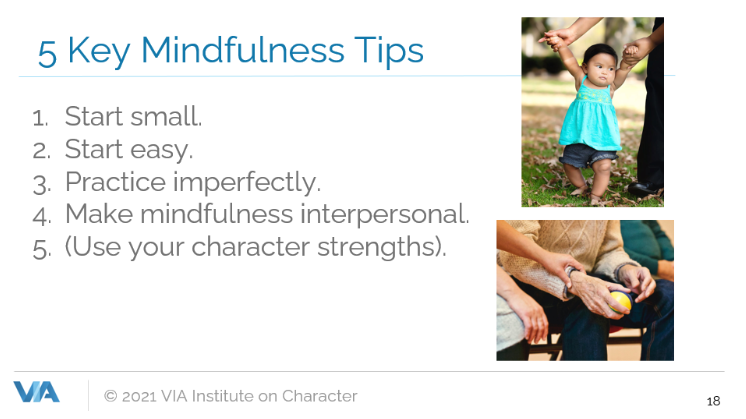 5 Key Mindfulness Tips

1. Start small.
2. Start easy.
3. Practice imperfectly.
4. Make mindfulness interpersonal.
5. (Use your character strengths).

VIA

© 2021 VIA Institute on Character

18